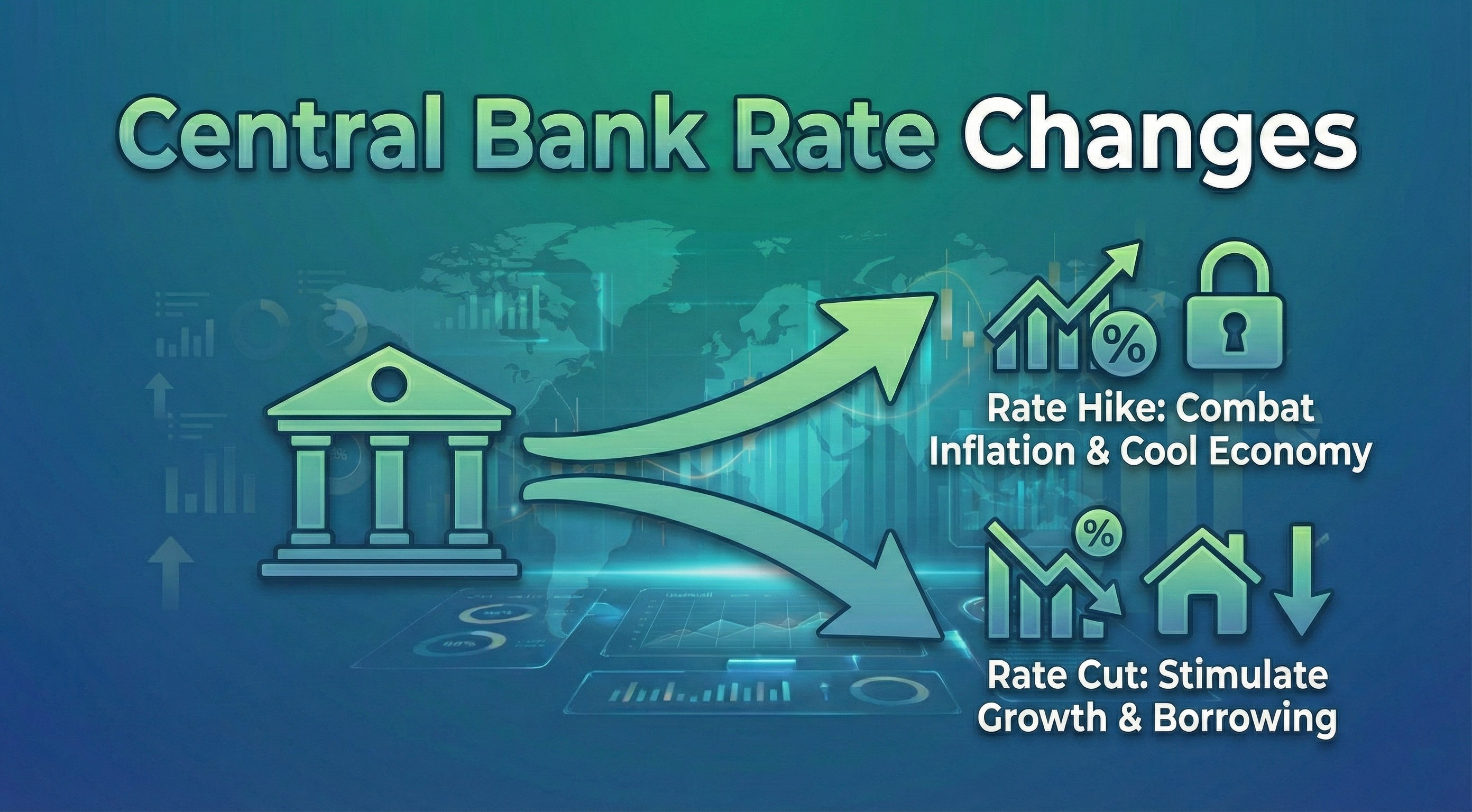 Central Bank Rate Changes

%

Rate Hike: Combat Inflation & Cool Economy

%

Rate Cut: Stimulate Growth & Borrowing